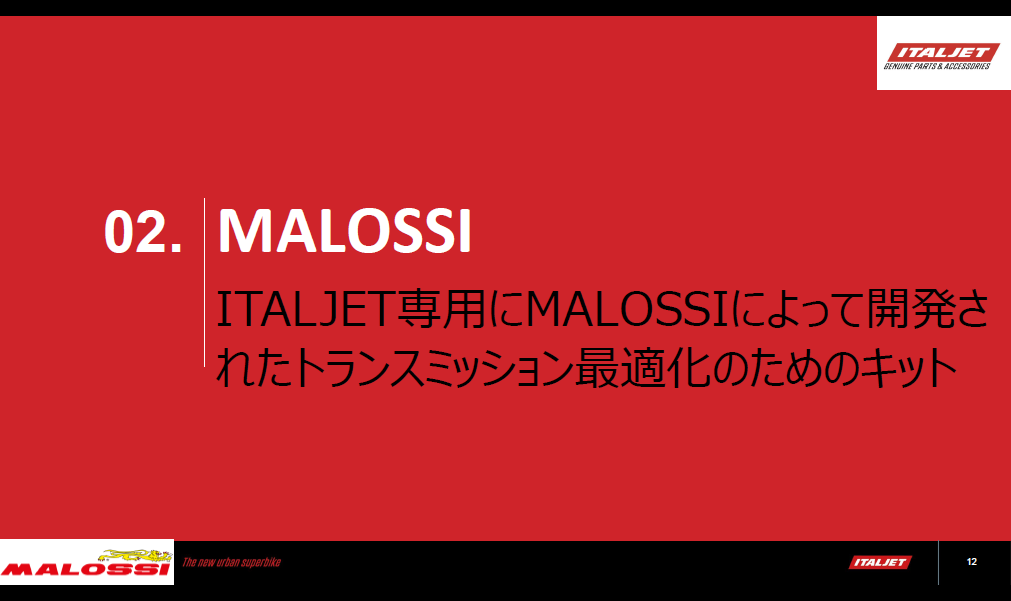 ITALJET
GENUINE PARTS & ACCESSORIES

02. MALOSSI

ITALJET専用にMALOSSIによって開発されたトランスミッション最適化のためのキット

MALOSSI

The new urban superbike

ITALJET

12